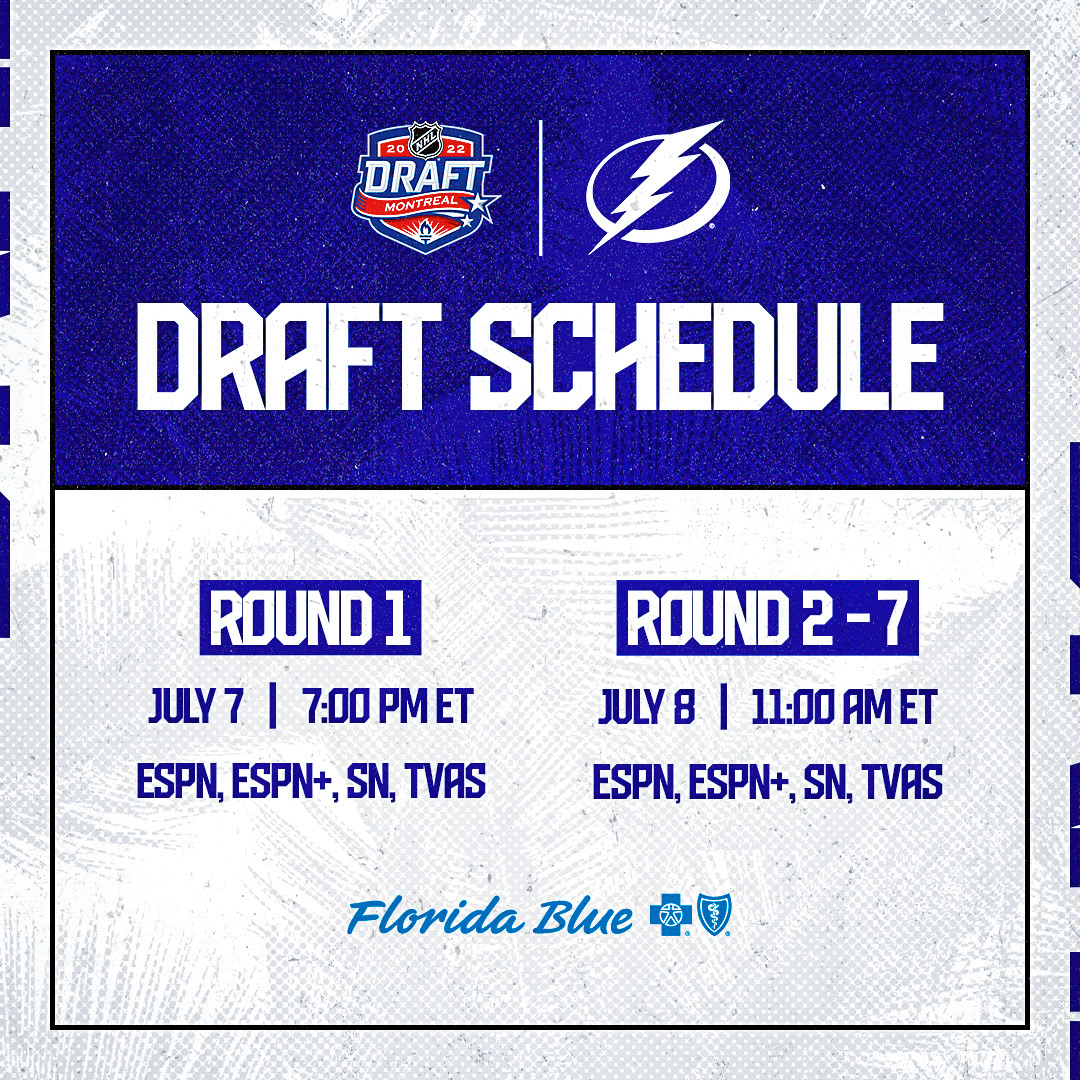 NHL
20 22
DRAFT
MONTREAL

DRAFT SCHEDULE

ROUND 1
JULY 7 | 7:00 PM ET
ESPN, ESPN+, SN, TVAS

ROUND 2 - 7
JULY 8 | 11:00 AM ET
ESPN, ESPN+, SN, TVAS

Florida Blue